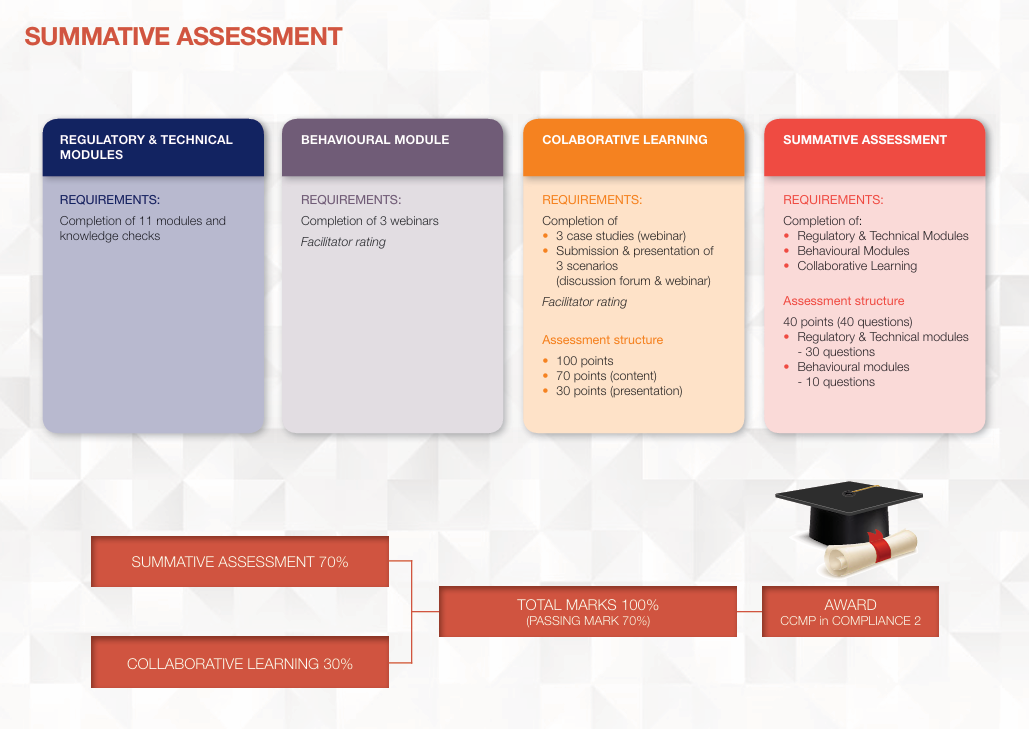 SUMMATIVE ASSESSMENT

REGULATORY & TECHNICAL MODULES

REQUIREMENTS:
Completion of 11 modules and knowledge checks

BEHAVIOURAL MODULE

REQUIREMENTS:
Completion of 3 webinars
Facilitator rating

COLABORATIVE LEARNING

REQUIREMENTS:
Completion of
• 3 case studies (webinar)
• Submission & presentation of 3 scenarios (discussion forum & webinar)
Facilitator rating

Assessment structure
• 100 points
• 70 points (content)
• 30 points (presentation)

SUMMATIVE ASSESSMENT

REQUIREMENTS:
Completion of:
• Regulatory & Technical Modules
• Behavioural Modules
• Collaborative Learning

Assessment structure
40 points (40 questions)
• Regulatory & Technical modules - 30 questions
• Behavioural modules - 10 questions

SUMMATIVE ASSESSMENT 70%

COLLABORATIVE LEARNING 30%

TOTAL MARKS 100%
(PASSING MARK 70%)

AWARD
CCMP in COMPLIANCE 2